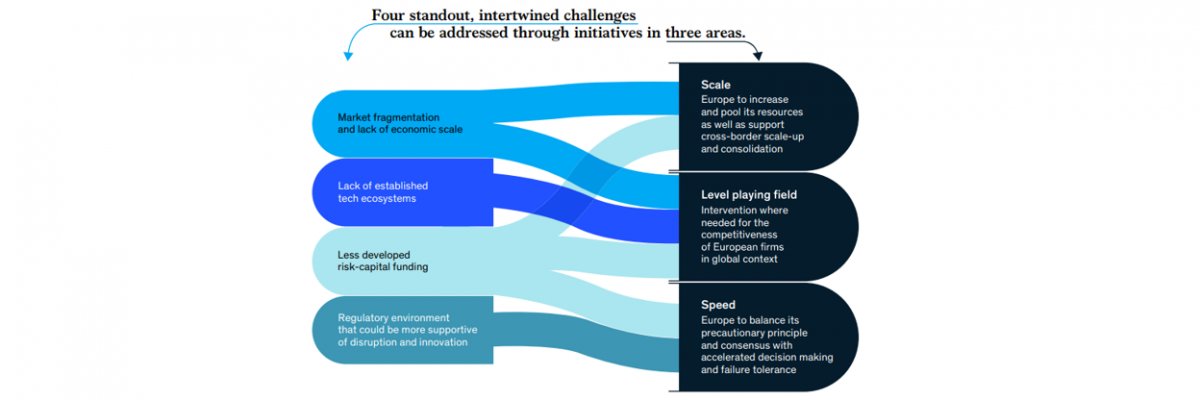 Four standout, intertwined challenges can be addressed through initiatives in three areas.

Market fragmentation and lack of economic scale

Lack of established tech ecosystems

Less developed risk-capital funding

Regulatory environment that could be more supportive of disruption and innovation

Scale
Europe to increase and pool its resources as well as support cross-border scale-up and consolidation

Level playing field
Intervention where needed for the competitiveness of European firms in global context

Speed
Europe to balance its precautionary principle and consensus with accelerated decision making and failure tolerance